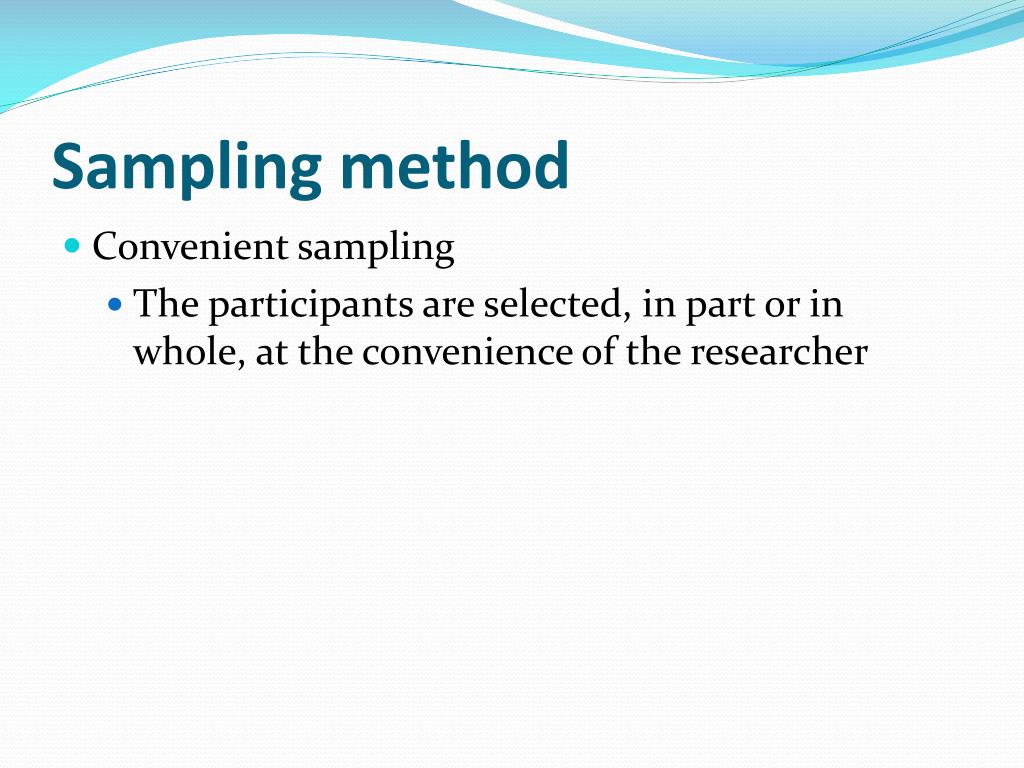 Sampling method

- Convenient sampling
  - The participants are selected, in part or in whole, at the convenience of the researcher